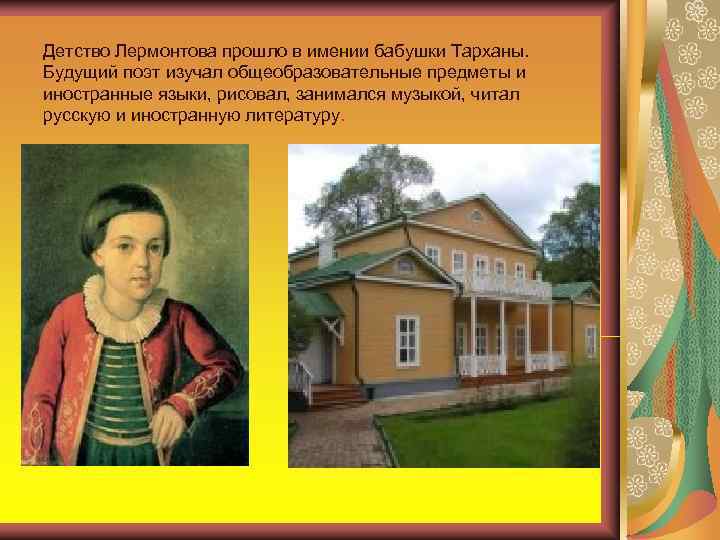 Детство Лермонтова прошло в имении бабушки Тарханы. Будущий поэт изучал общеобразовательные предметы и иностранные языки, рисовал, занимался музыкой, читал русскую и иностранную литературу.